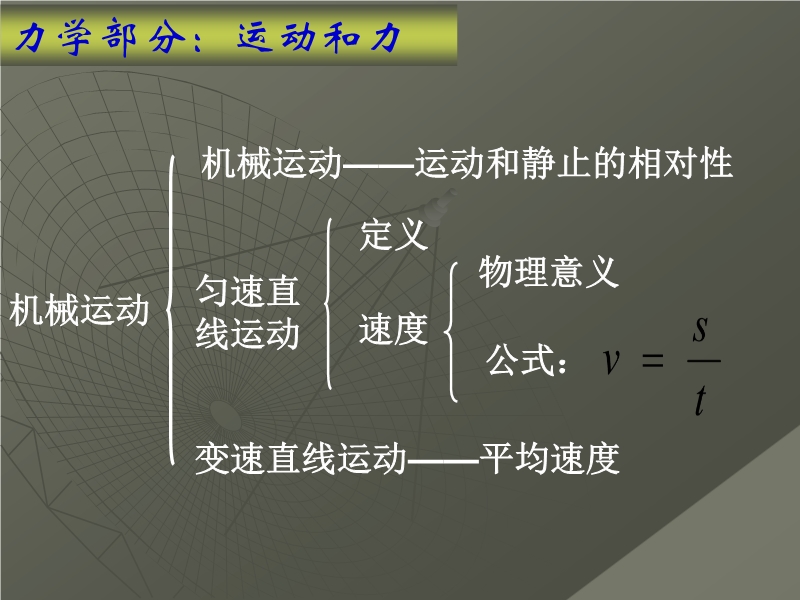 力学部分：运动和力

机械运动

机械运动——运动和静止的相对性

匀速直线运动

定义

速度

物理意义

公式：$v = \frac{s}{t}$

变速直线运动——平均速度